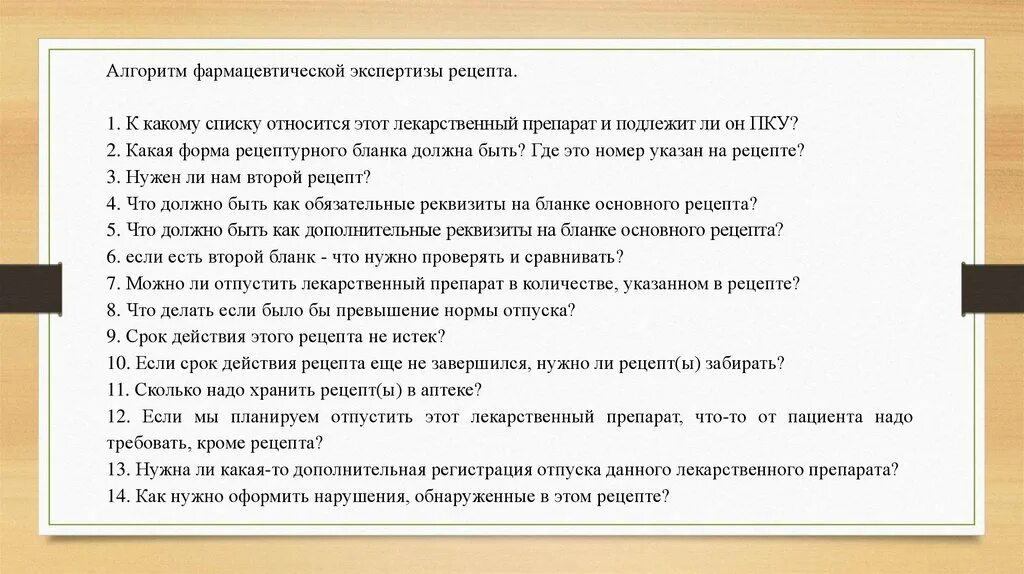 Алгоритм фармацевтической экспертизы рецепта.

1. К какому списку относится этот лекарственный препарат и подлежит ли он ПКУ?
2. Какая форма рецептурного бланка должна быть? Где это номер указан на рецепте?
3. Нужен ли нам второй рецепт?
4. Что должно быть как обязательные реквизиты на бланке основного рецепта?
5. Что должно быть как дополнительные реквизиты на бланке основного рецепта?
6. если есть второй бланк - что нужно проверять и сравнивать?
7. Можно ли отпустить лекарственный препарат в количестве, указанном в рецепте?
8. Что делать если было бы превышение нормы отпуска?
9. Срок действия этого рецепта не истек?
10. Если срок действия рецепта еще не завершился, нужно ли рецепт(ы) забирать?
11. Сколько надо хранить рецепт(ы) в аптеке?
12. Если мы планируем отпустить этот лекарственный препарат, что-то от пациента надо требовать, кроме рецепта?
13. Нужна ли какая-то дополнительная регистрация отпуска данного лекарственного препарата?
14. Как нужно оформить нарушения, обнаруженные в этом рецепте?